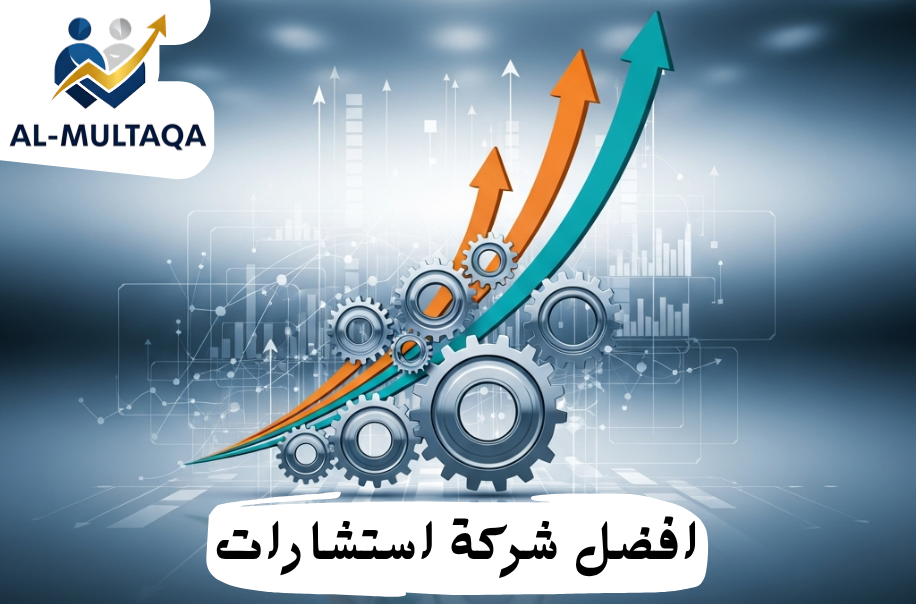 AL-MULTAQA

افضل شركة استشارات